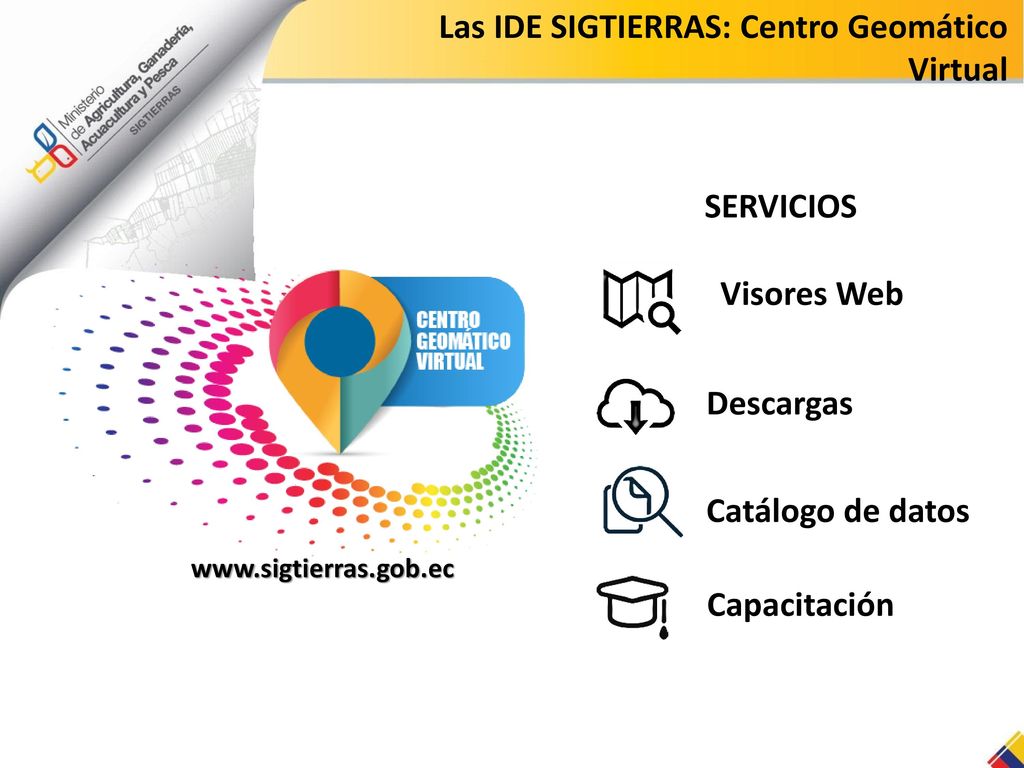 Ministerio de Agricultura, Ganadería, Acuacultura y Pesca
SIGTIERRAS

Las IDE SIGTIERRAS: Centro Geomático Virtual

CENTRO GEOMÁTICO VIRTUAL

www.sigtierras.gob.ec

SERVICIOS

Visores Web

Descargas

Catálogo de datos

Capacitación